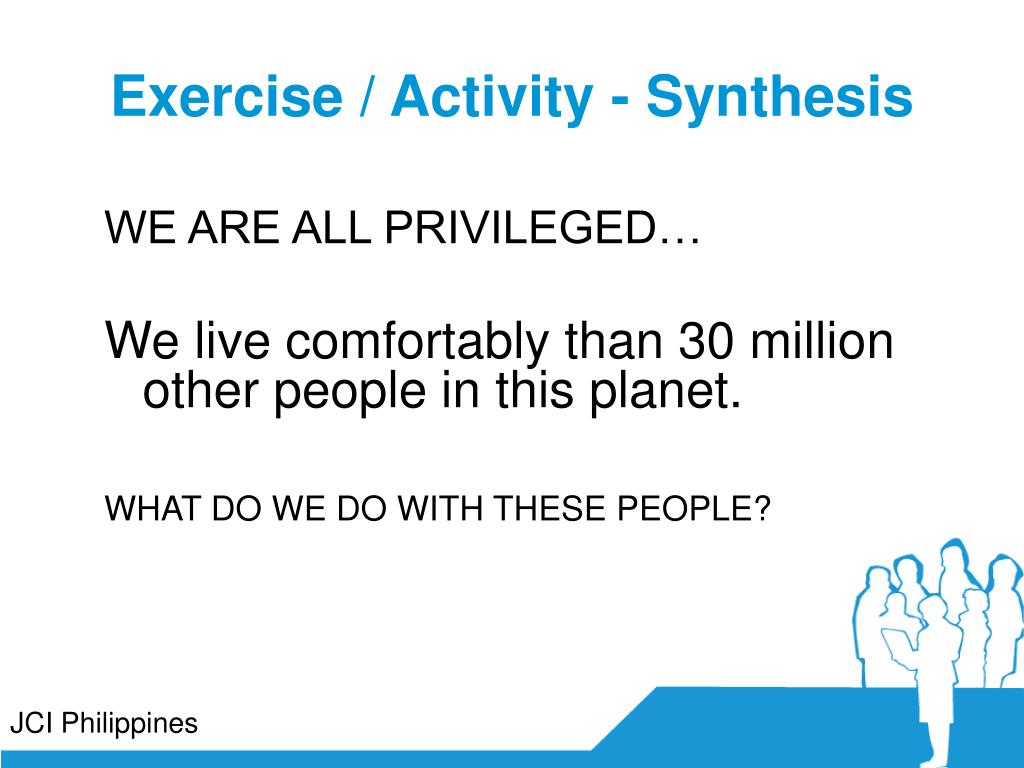 Exercise / Activity - Synthesis

WE ARE ALL PRIVILEGED…

We live comfortably than 30 million other people in this planet.

WHAT DO WE DO WITH THESE PEOPLE?

JCI Philippines